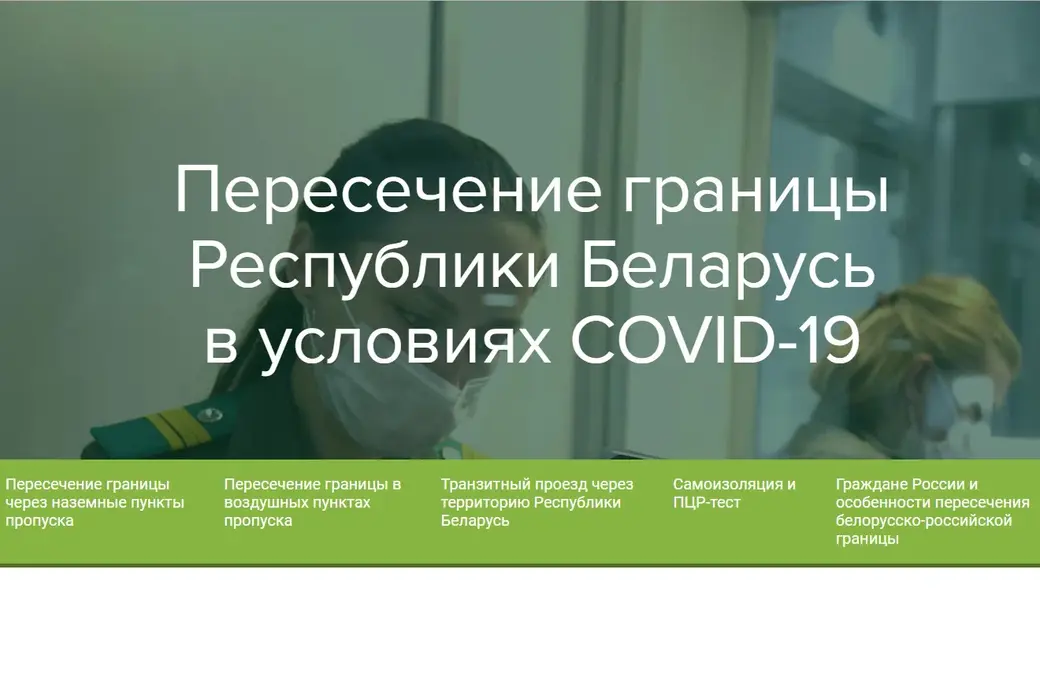 Пересечение границы Республики Беларусь в условиях COVID-19

Пересечение границы через наземные пункты пропуска

Пересечение границы в воздушных пунктах пропуска

Транзитный проезд через территорию Республики Беларусь

Самоизоляция и ПЦР-тест

Граждане России и особенности пересечения белорусско-российской границы